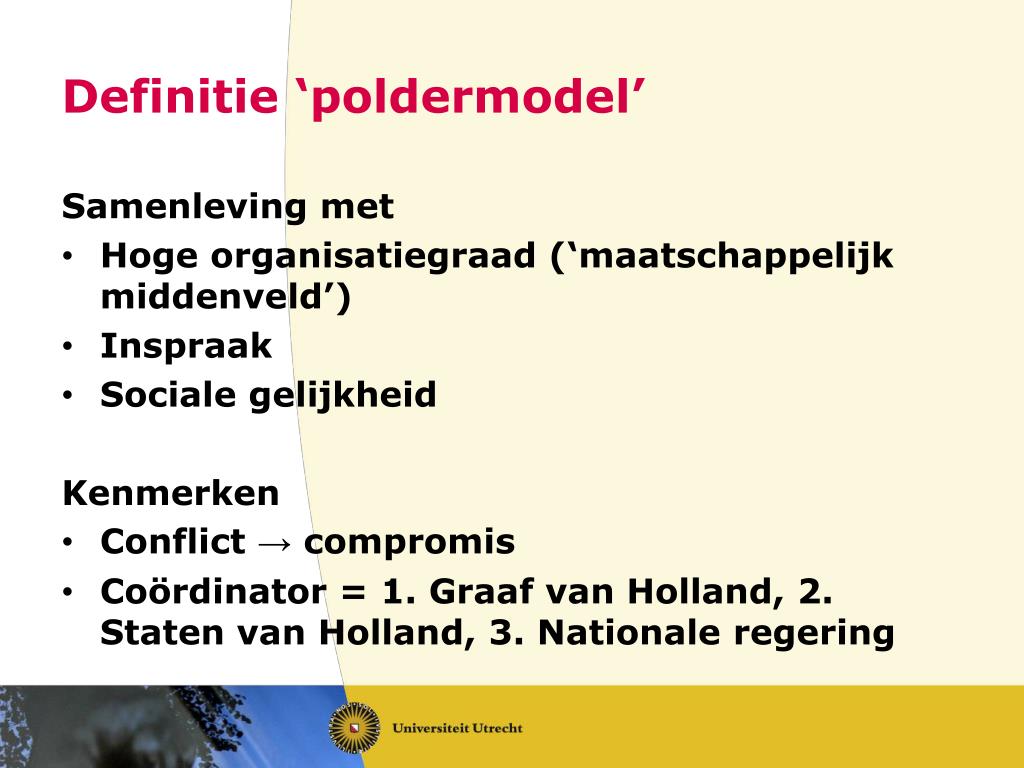 Definitie ‘poldermodel’

Samenleving met
• Hoge organisatiegraad (‘maatschappelijk middenveld’)
• Inspraak
• Sociale gelijkheid

Kenmerken
• Conflict → compromis
• Coördinator = 1. Graaf van Holland, 2. Staten van Holland, 3. Nationale regering

Universiteit Utrecht